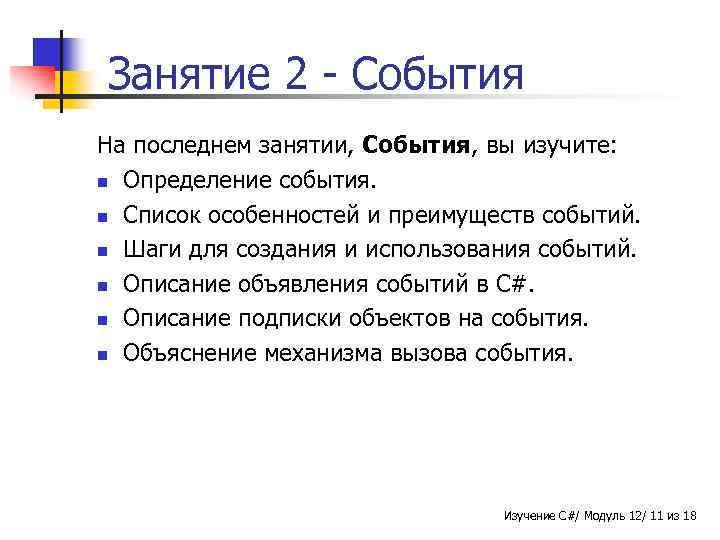 Занятие 2 - События

На последнем занятии, **События**, вы изучите:

- Определение события.
- Список особенностей и преимуществ событий.
- Шаги для создания и использования событий.
- Описание объявления событий в C#.
- Описание подписки объектов на события.
- Объяснение механизма вызова события.

Изучение C#/ Модуль 12/ 11 из 18